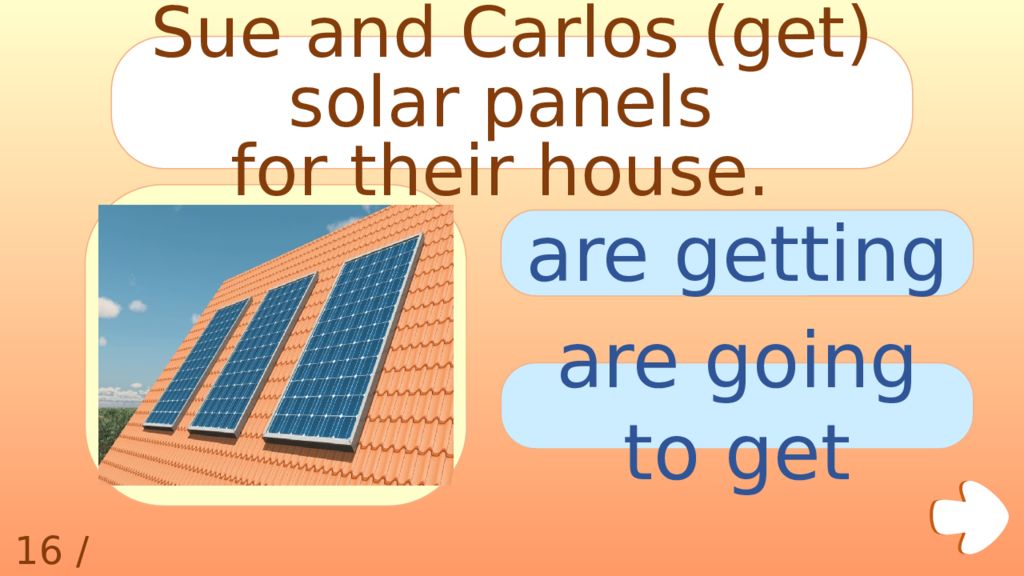 Sue and Carlos (get) solar panels for their house.

are getting

are going to get

16 /